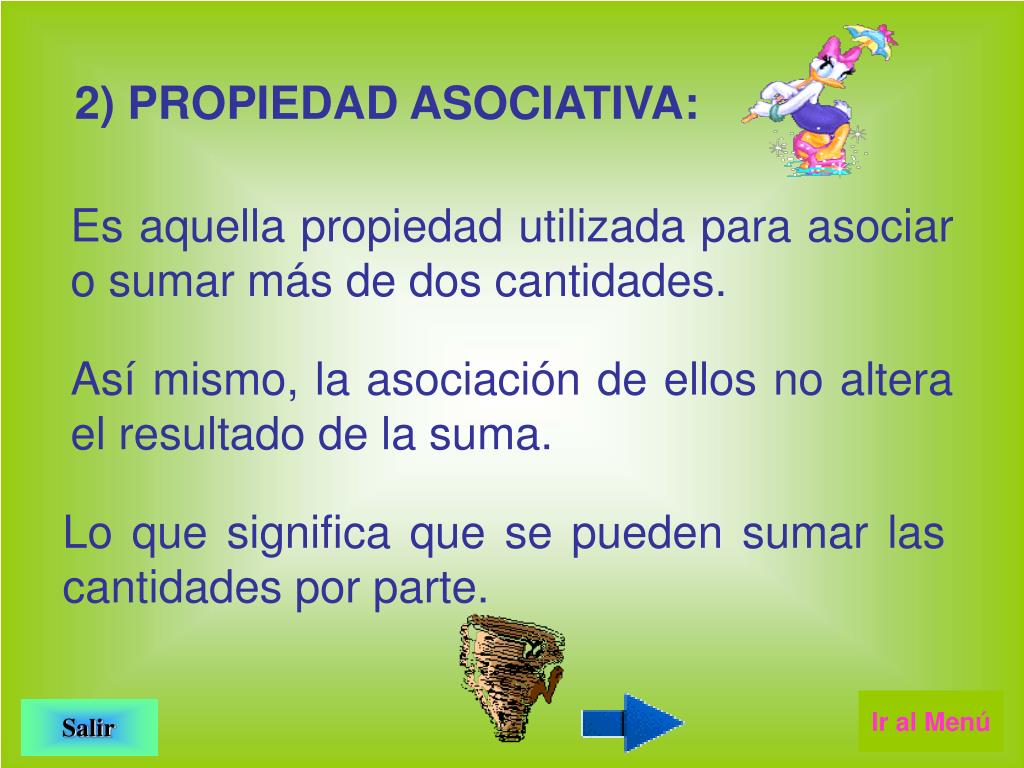 2) PROPIEDAD ASOCIATIVA:

Es aquella propiedad utilizada para asociar o sumar más de dos cantidades.

Así mismo, la asociación de ellos no altera el resultado de la suma.

Lo que significa que se pueden sumar las cantidades por parte.

Salir

Ir al Menú